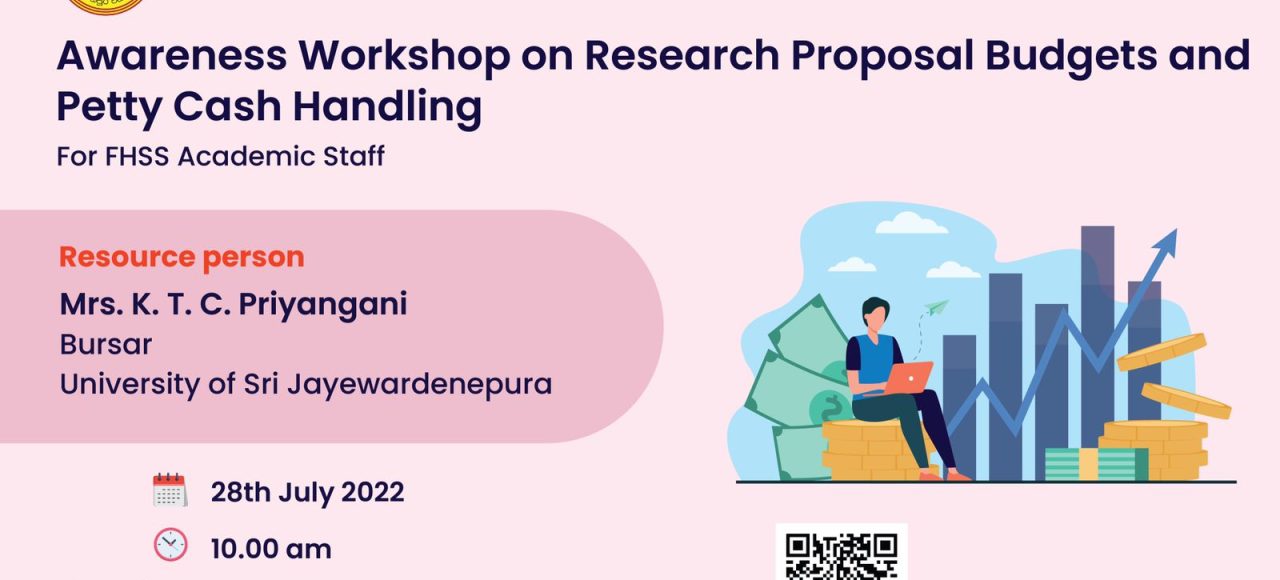 Awareness Workshop on Research Proposal Budgets and Petty Cash Handling

For FHSS Academic Staff

Resource person

Mrs. K. T. C. Priyangani

Bursar

University of Sri Jayewardenepura

28th July 2022

10.00 am